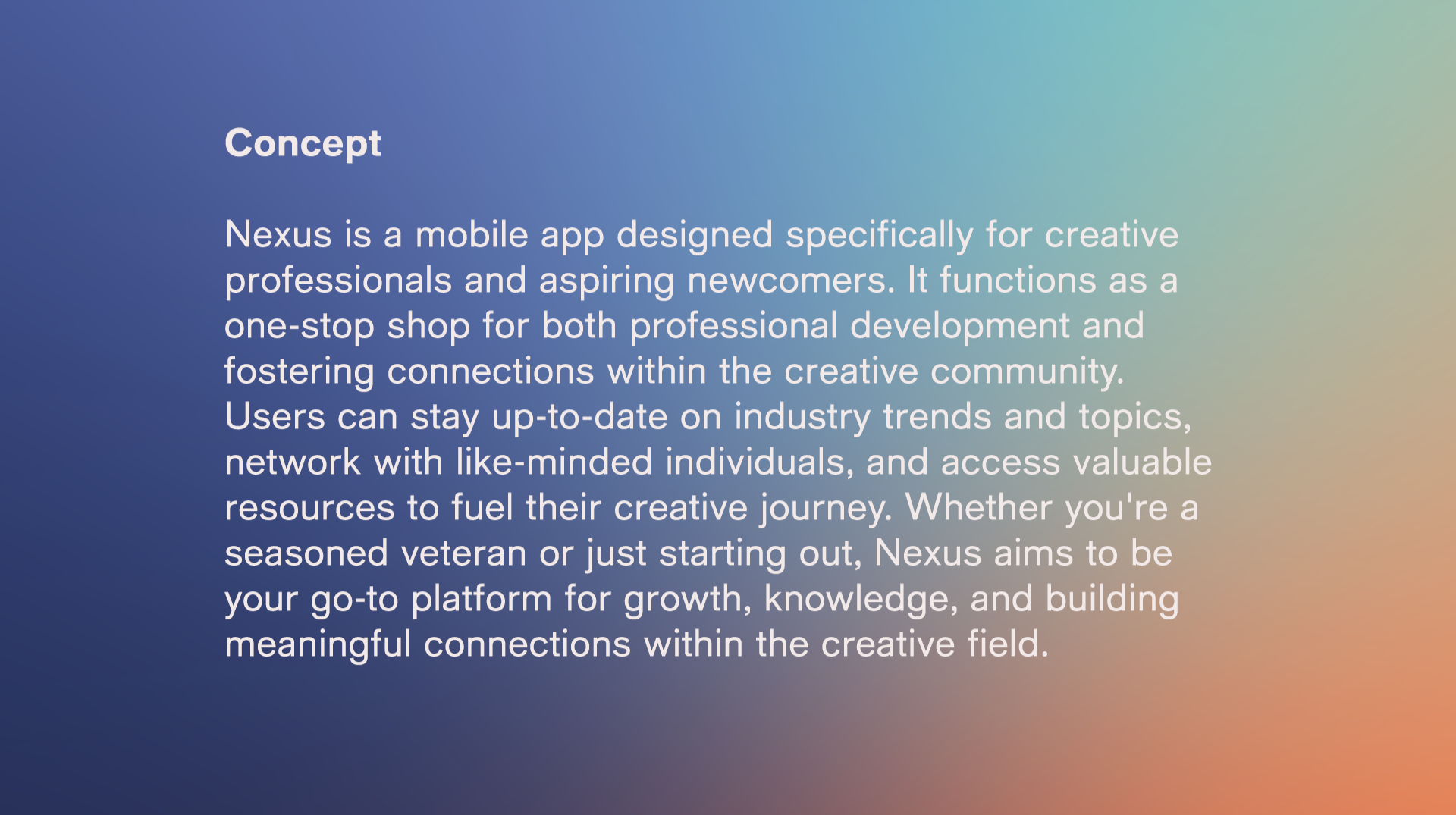 Concept

Nexus is a mobile app designed specifically for creative professionals and aspiring newcomers. It functions as a one-stop shop for both professional development and fostering connections within the creative community. Users can stay up-to-date on industry trends and topics, network with like-minded individuals, and access valuable resources to fuel their creative journey. Whether you're a seasoned veteran or just starting out, Nexus aims to be your go-to platform for growth, knowledge, and building meaningful connections within the creative field.